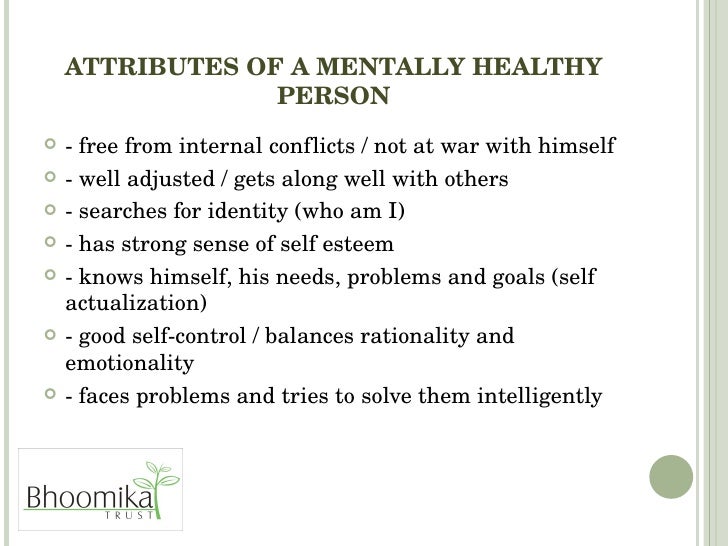 ATTRIBUTES OF A MENTALLY HEALTHY PERSON

- free from internal conflicts / not at war with himself
- well adjusted / gets along well with others
- searches for identity (who am I)
- has strong sense of self esteem
- knows himself, his needs, problems and goals (self actualization)
- good self-control / balances rationality and emotionality
- faces problems and tries to solve them intelligently

Bhoomika TRUST